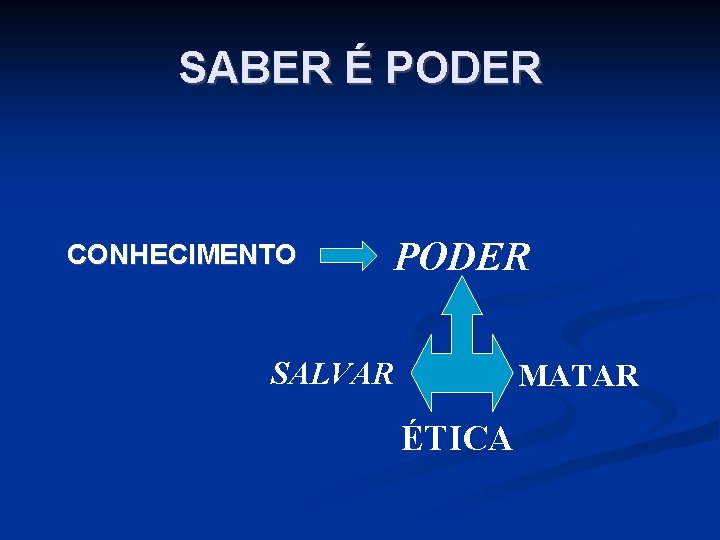 SABER É PODER

CONHECIMENTO

PODER

SALVAR

MATAR

ÉTICA